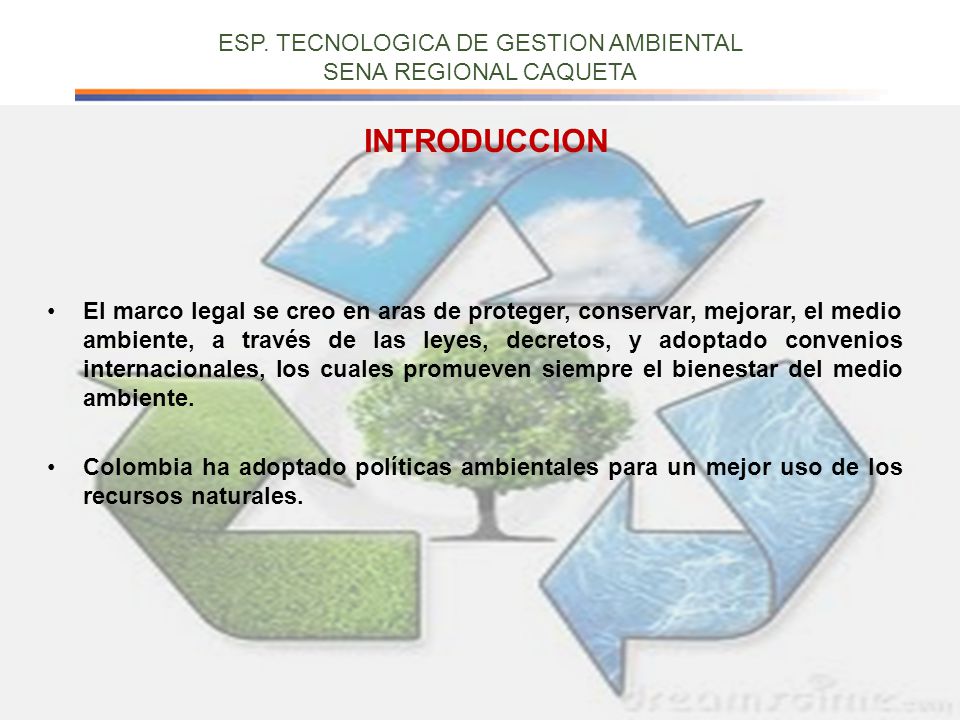 ESP. TECNOLOGICA DE GESTION AMBIENTAL
SENA REGIONAL CAQUETA

INTRODUCCION

• El marco legal se creo en aras de proteger, conservar, mejorar, el medio ambiente, a través de las leyes, decretos, y adoptado convenios internacionales, los cuales promueven siempre el bienestar del medio ambiente.

• Colombia ha adoptado políticas ambientales para un mejor uso de los recursos naturales.

dreamstime.com